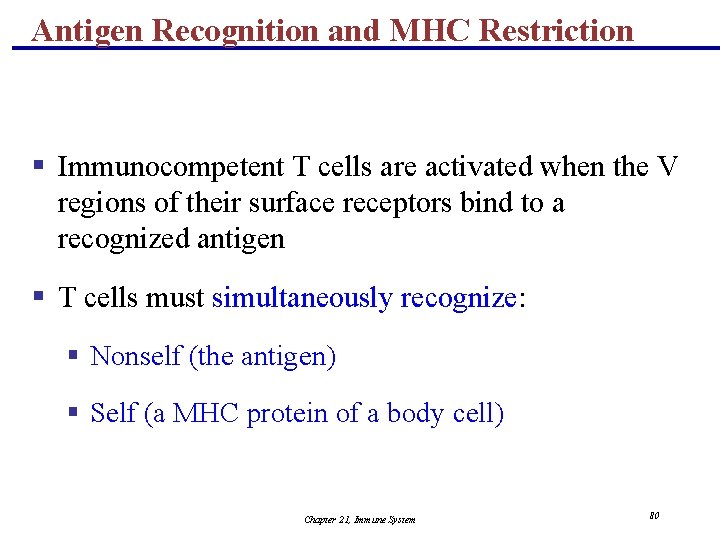 Antigen Recognition and MHC Restriction

▪ Immunocompetent T cells are activated when the V regions of their surface receptors bind to a recognized antigen

▪ T cells must simultaneously recognize:

▪ Nonself (the antigen)

▪ Self (a MHC protein of a body cell)

Chapter 21, Immune System

80